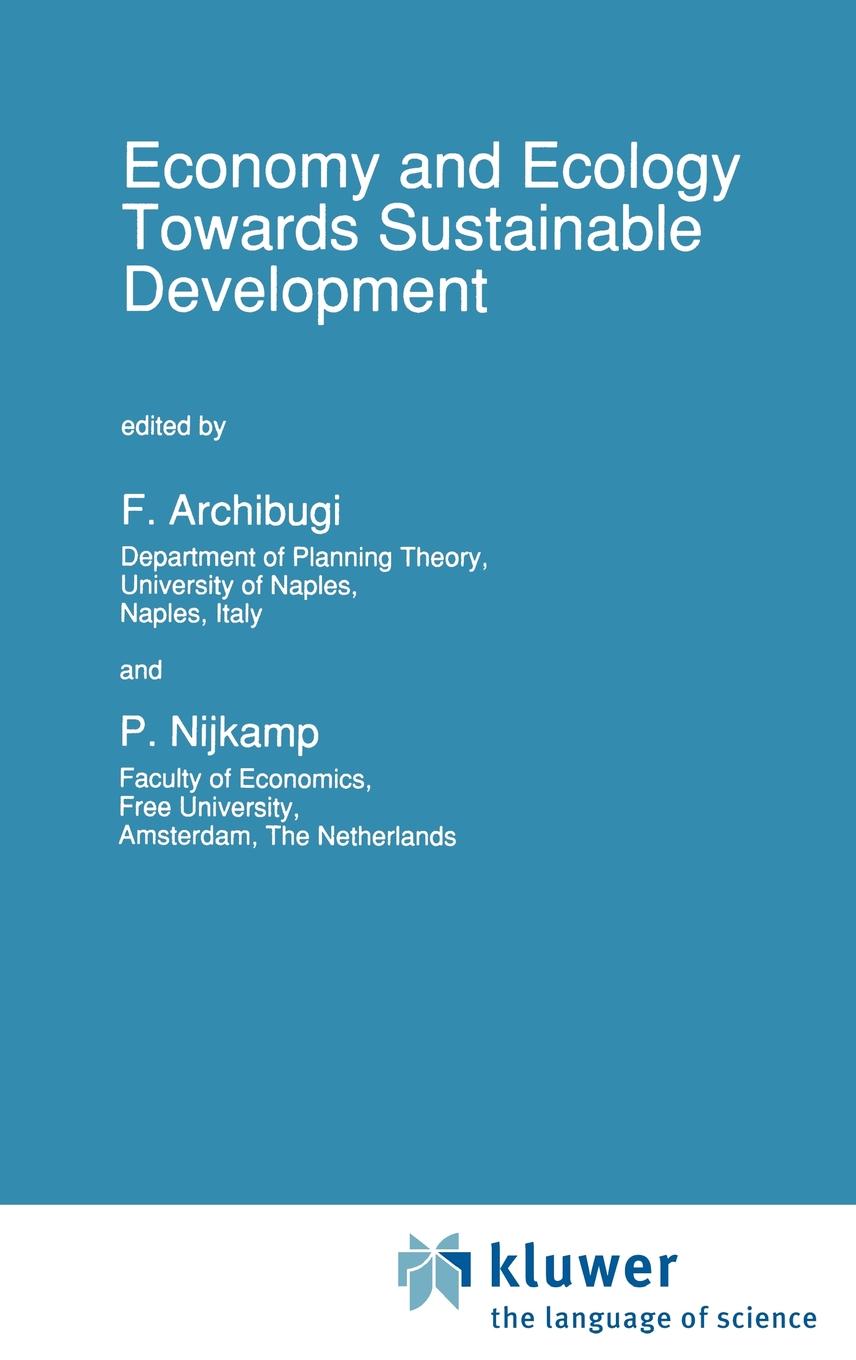 Economy and Ecology Towards Sustainable Development

edited by

F. Archibugi

Department of Planning Theory,
University of Naples,
Naples, Italy

and

P. Nijkamp

Faculty of Economics,
Free University,
Amsterdam, The Netherlands

kluwer
the language of science